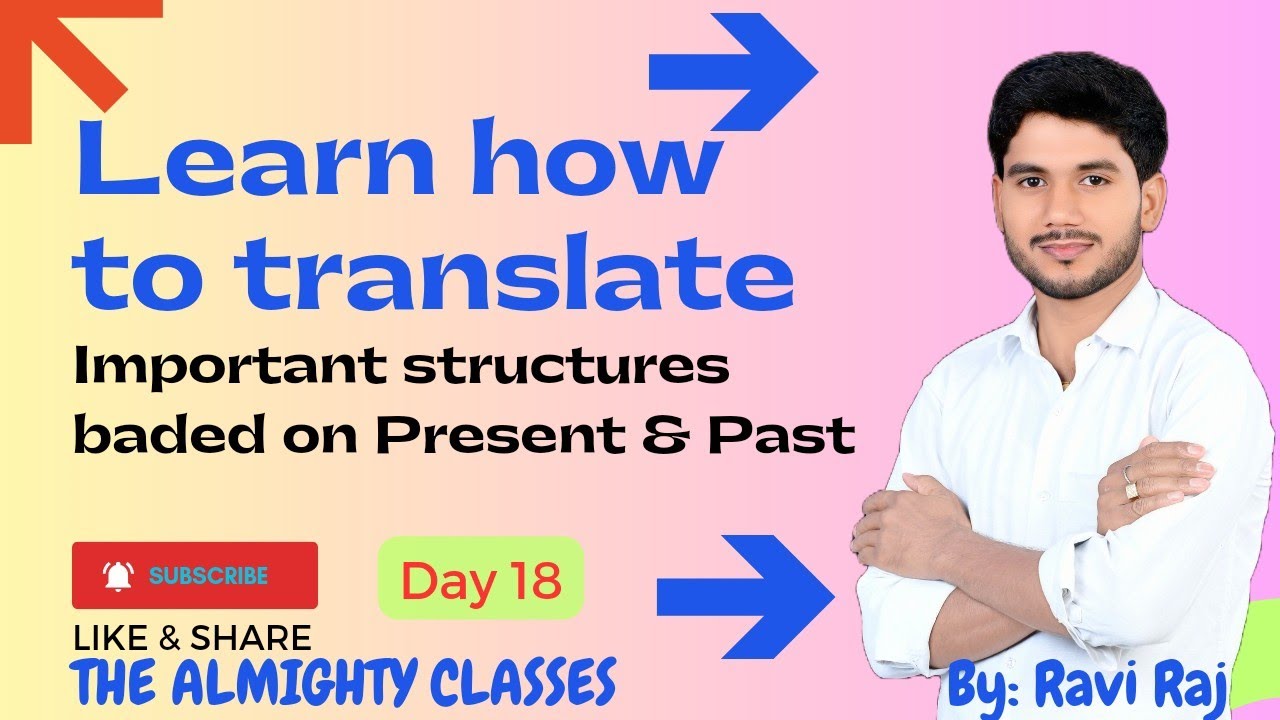 Learn how to translate

Important structures baded on Present & Past

SUBSCRIBE

Day 18

LIKE & SHARE

THE ALMIGHTY CLASSES

By: Ravi Raj